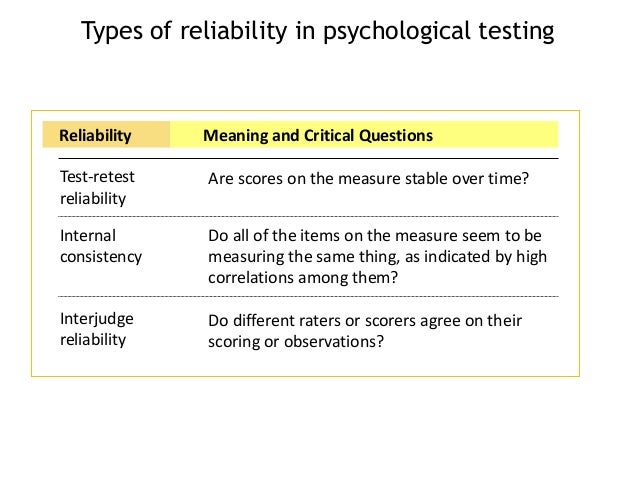 Types of reliability in psychological testing

| Reliability | Meaning and Critical Questions |
|---|---|
| Test-retest reliability | Are scores on the measure stable over time? |
| Internal consistency | Do all of the items on the measure seem to be measuring the same thing, as indicated by high correlations among them? |
| Interjudge reliability | Do different raters or scorers agree on their scoring or observations? |